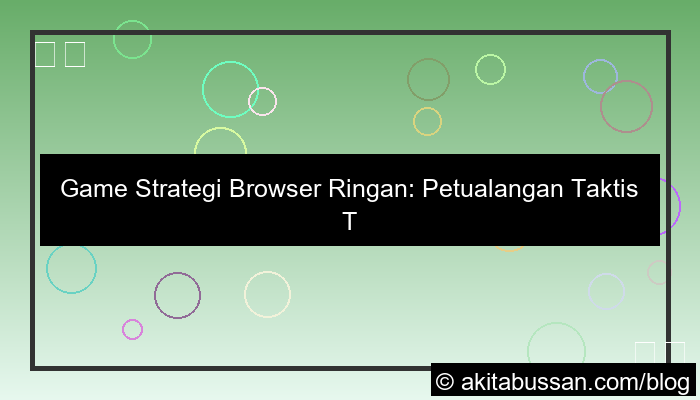 Game Strategi Browser Ringan: Petualangan Taktis T

© akitabussan.com/blog